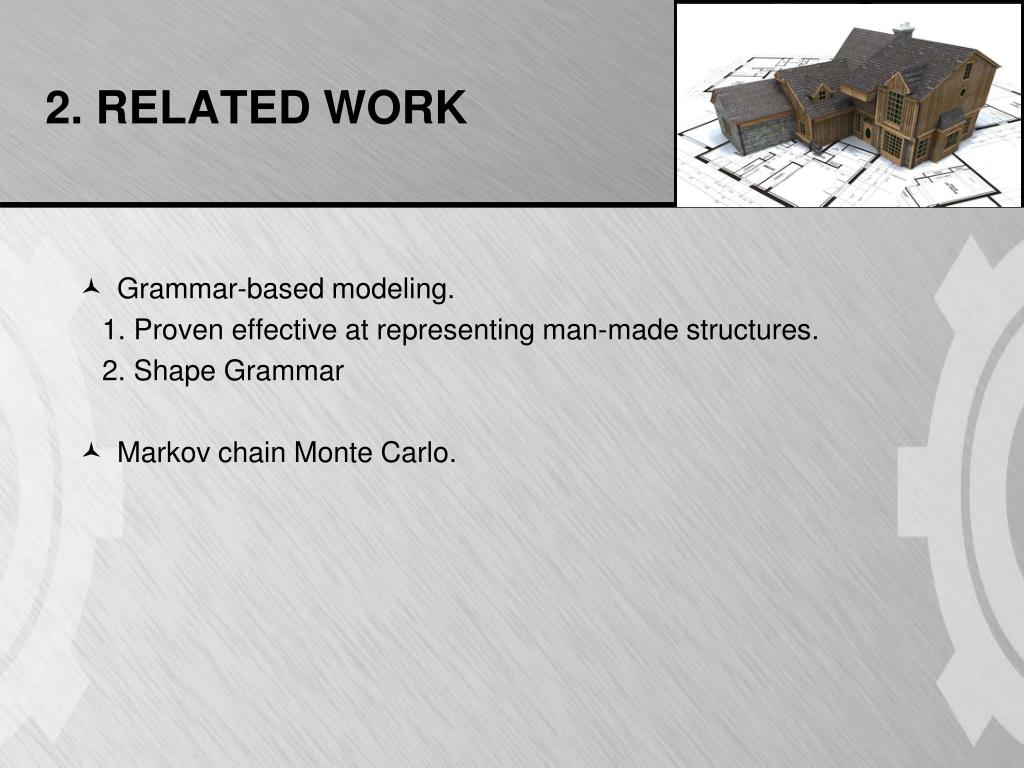 2. RELATED WORK

Grammar-based modeling.
1. Proven effective at representing man-made structures.
2. Shape Grammar

Markov chain Monte Carlo.